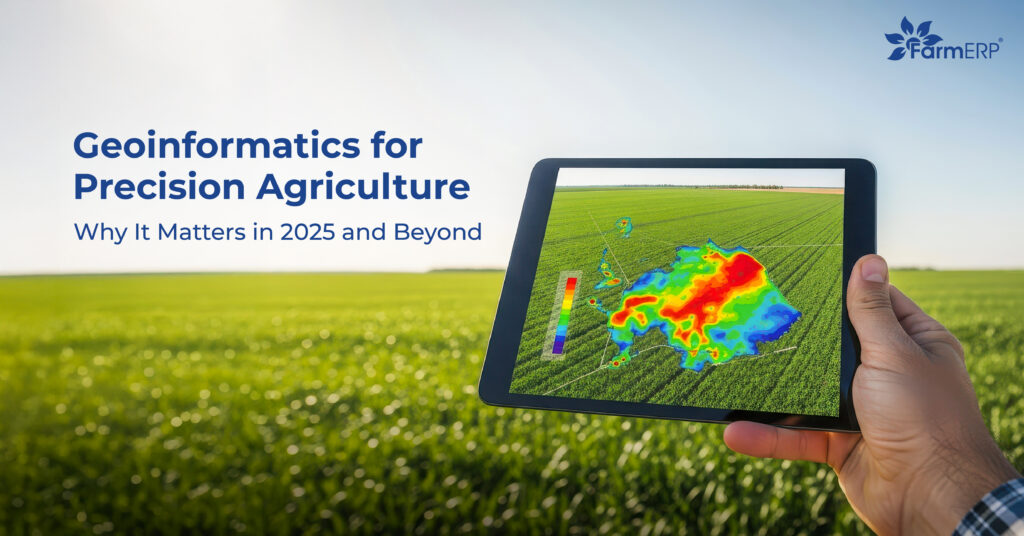 FarmERP®

Geoinformatics for Precision Agriculture

Why It Matters in 2025 and Beyond